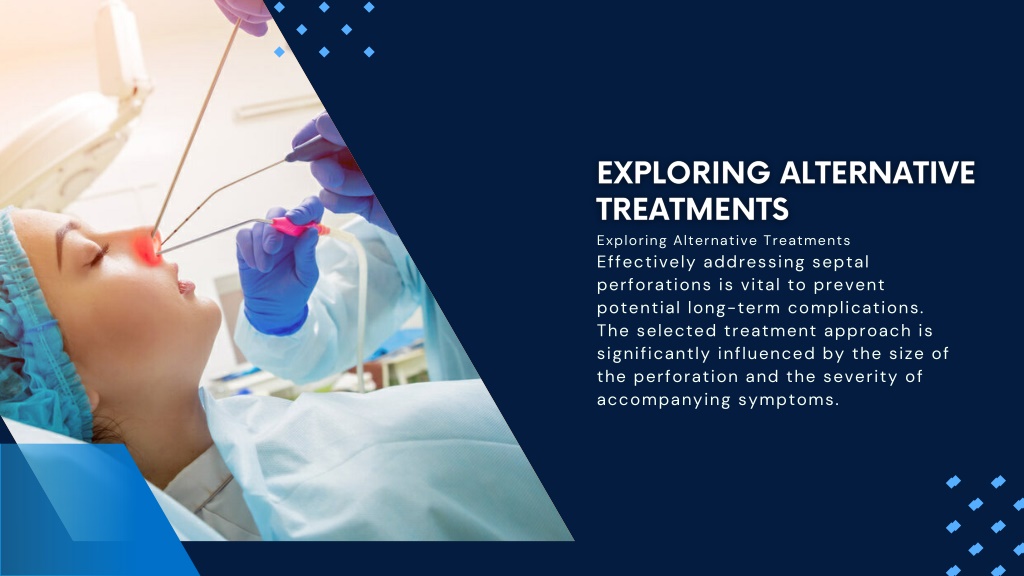 EXPLORING ALTERNATIVE TREATMENTS

Exploring Alternative Treatments

Effectively addressing septal perforations is vital to prevent potential long-term complications. The selected treatment approach is significantly influenced by the size of the perforation and the severity of accompanying symptoms.